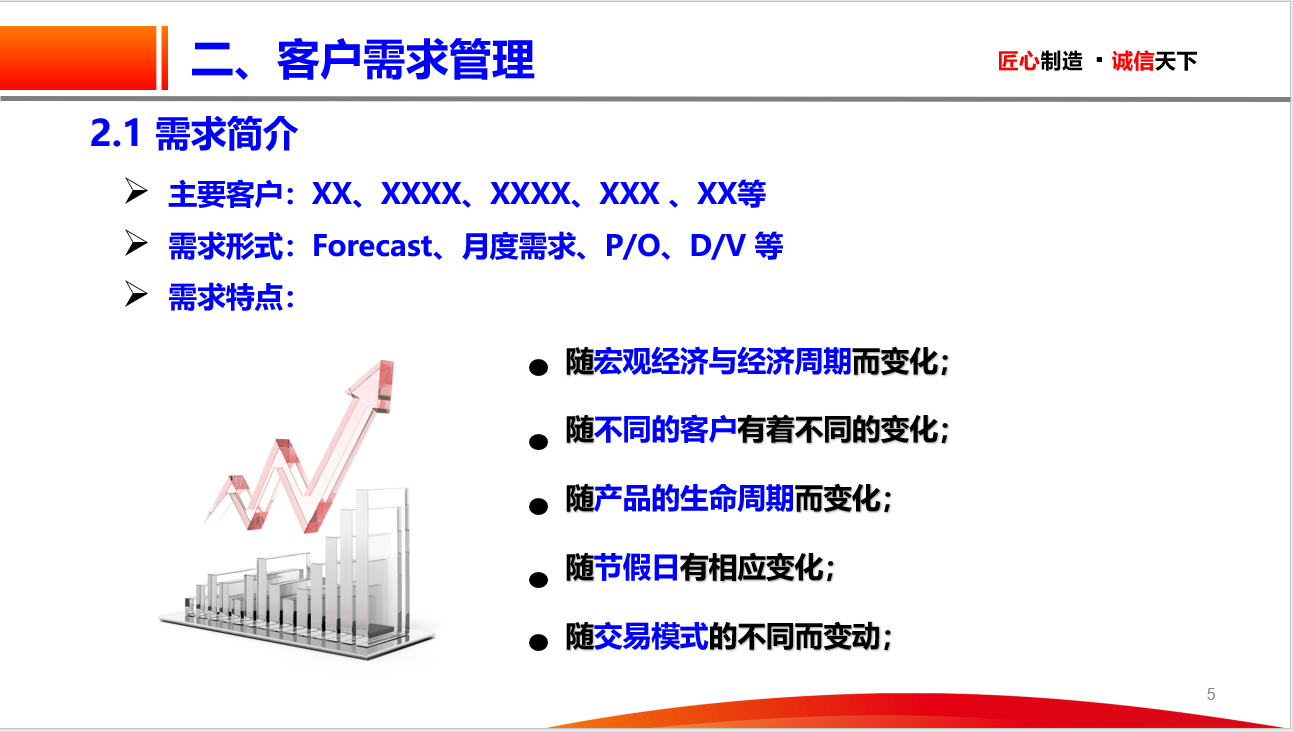 二、客户需求管理

匠心制造 · 诚信天下

2.1 需求简介

➢ 主要客户：XX、XXXX、XXXX、XXX 、XX等

➢ 需求形式：Forecast、月度需求、P/O、D/V 等

➢ 需求特点：

● 随宏观经济与经济周期而变化；

● 随不同的客户有着不同的变化；

● 随产品的生命周期而变化；

● 随节假日有相应变化；

● 随交易模式的不同而变动；

5